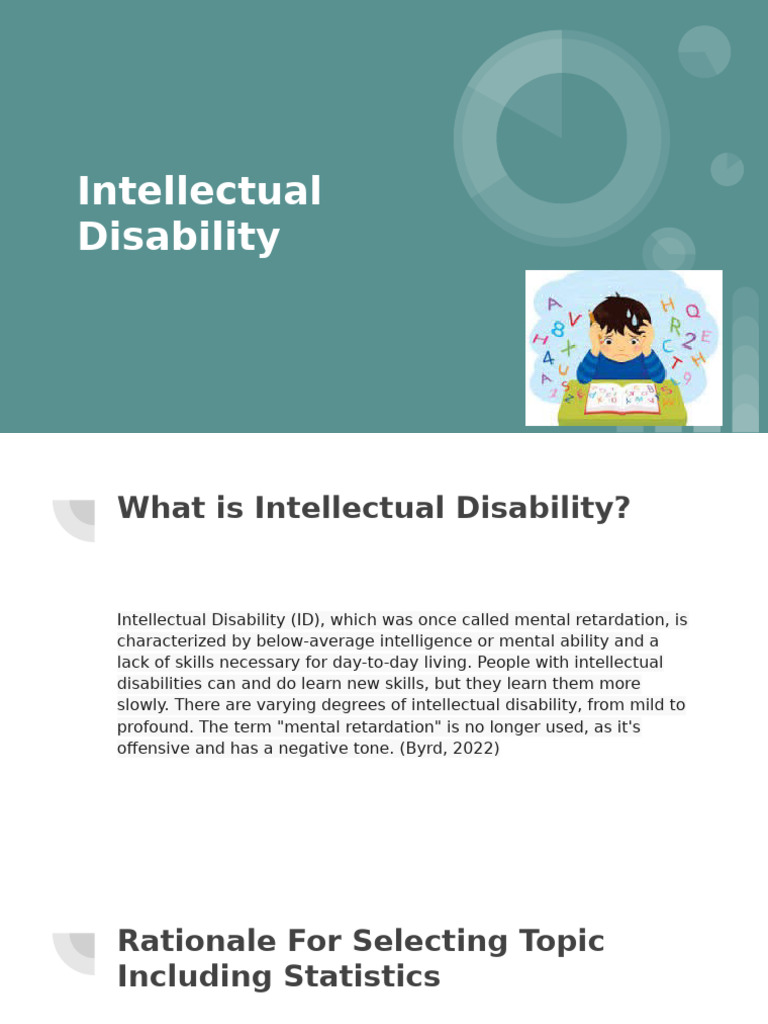 Intellectual Disability

What is Intellectual Disability?

Intellectual Disability (ID), which was once called mental retardation, is characterized by below-average intelligence or mental ability and a lack of skills necessary for day-to-day living. People with intellectual disabilities can and do learn new skills, but they learn them more slowly. There are varying degrees of intellectual disability, from mild to profound. The term "mental retardation" is no longer used, as it's offensive and has a negative tone. (Byrd, 2022)

Rationale For Selecting Topic Including Statistics